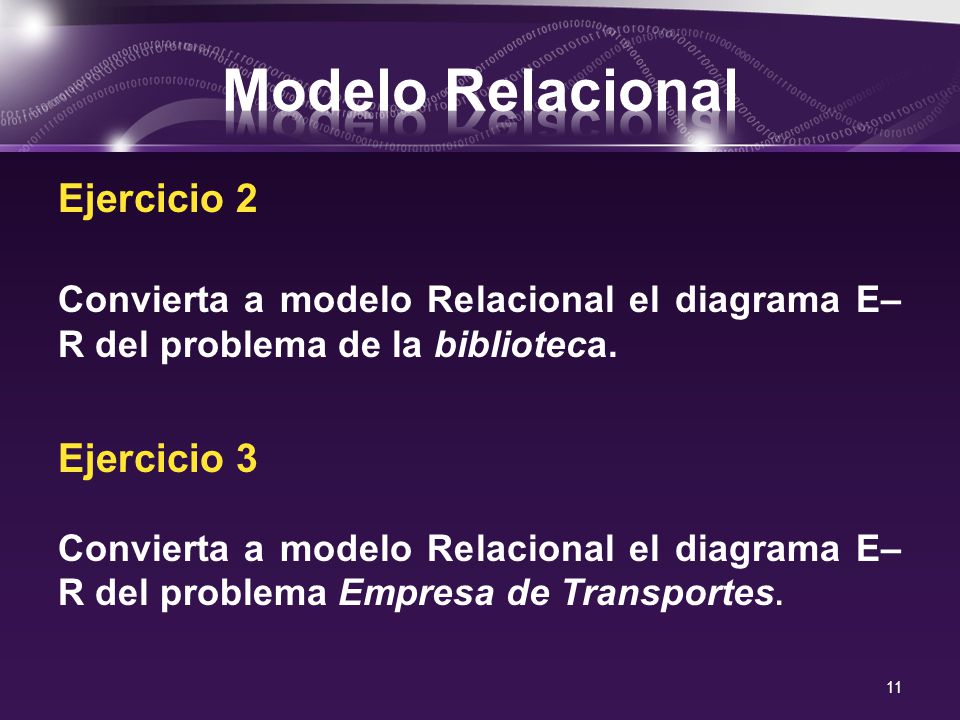 Modelo Relacional

Ejercicio 2

Convierta a modelo Relacional el diagrama E–R del problema de la biblioteca.

Ejercicio 3

Convierta a modelo Relacional el diagrama E–R del problema Empresa de Transportes.

11